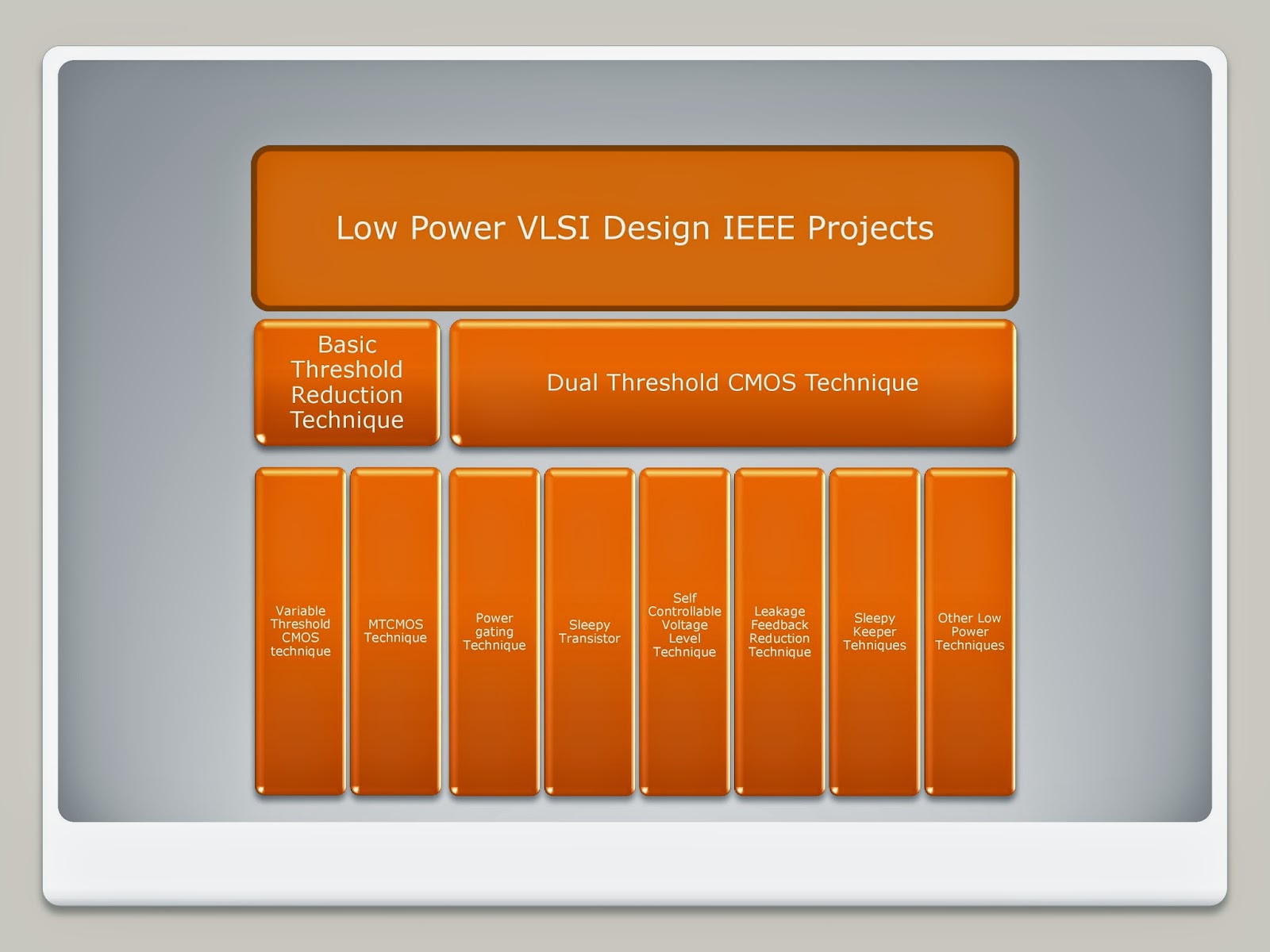 Low Power VLSI Design IEEE Projects

Basic Threshold Reduction Technique

Dual Threshold CMOS Technique

Variable Threshold CMOS technique

MTCMOS Technique

Power gating Technique

Sleepy Transistor

Self Controllable Voltage Level Technique

Leakage Feedback Reduction Technique

Sleepy Keeper Tehniques

Other Low Power Techniques